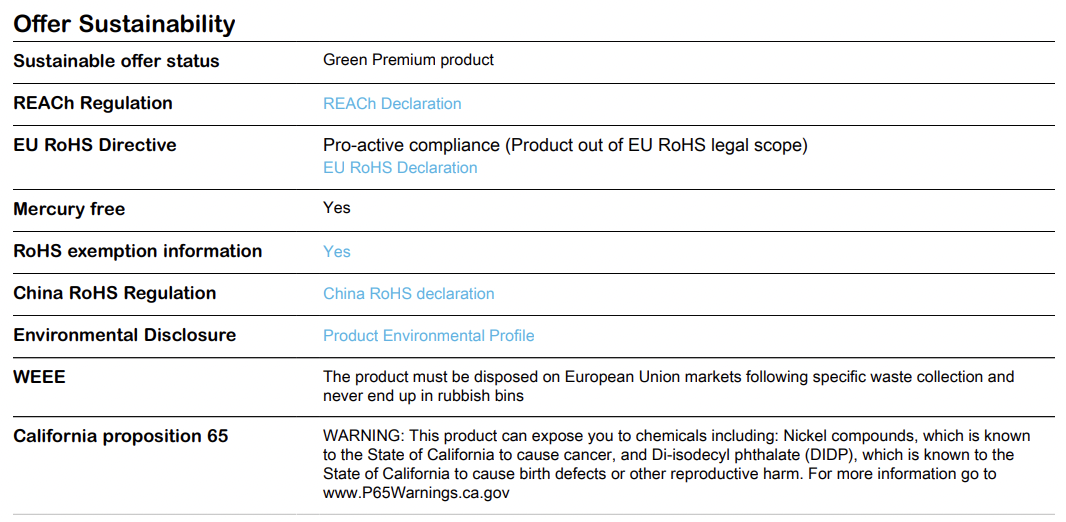 Offer Sustainability

| | |
|---|---|
| Sustainable offer status | Green Premium product |
| REACh Regulation | REACh Declaration |
| EU RoHS Directive | Pro-active compliance (Product out of EU RoHS legal scope) EU RoHS Declaration |
| Mercury free | Yes |
| RoHS exemption information | Yes |
| China RoHS Regulation | China RoHS declaration |
| Environmental Disclosure | Product Environmental Profile |
| WEEE | The product must be disposed on European Union markets following specific waste collection and never end up in rubbish bins |
| California proposition 65 | WARNING: This product can expose you to chemicals including: Nickel compounds, which is known to the State of California to cause cancer, and Di-isodecyl phthalate (DIDP), which is known to the State of California to cause birth defects or other reproductive harm. For more information go to www.P65Warnings.ca.gov |